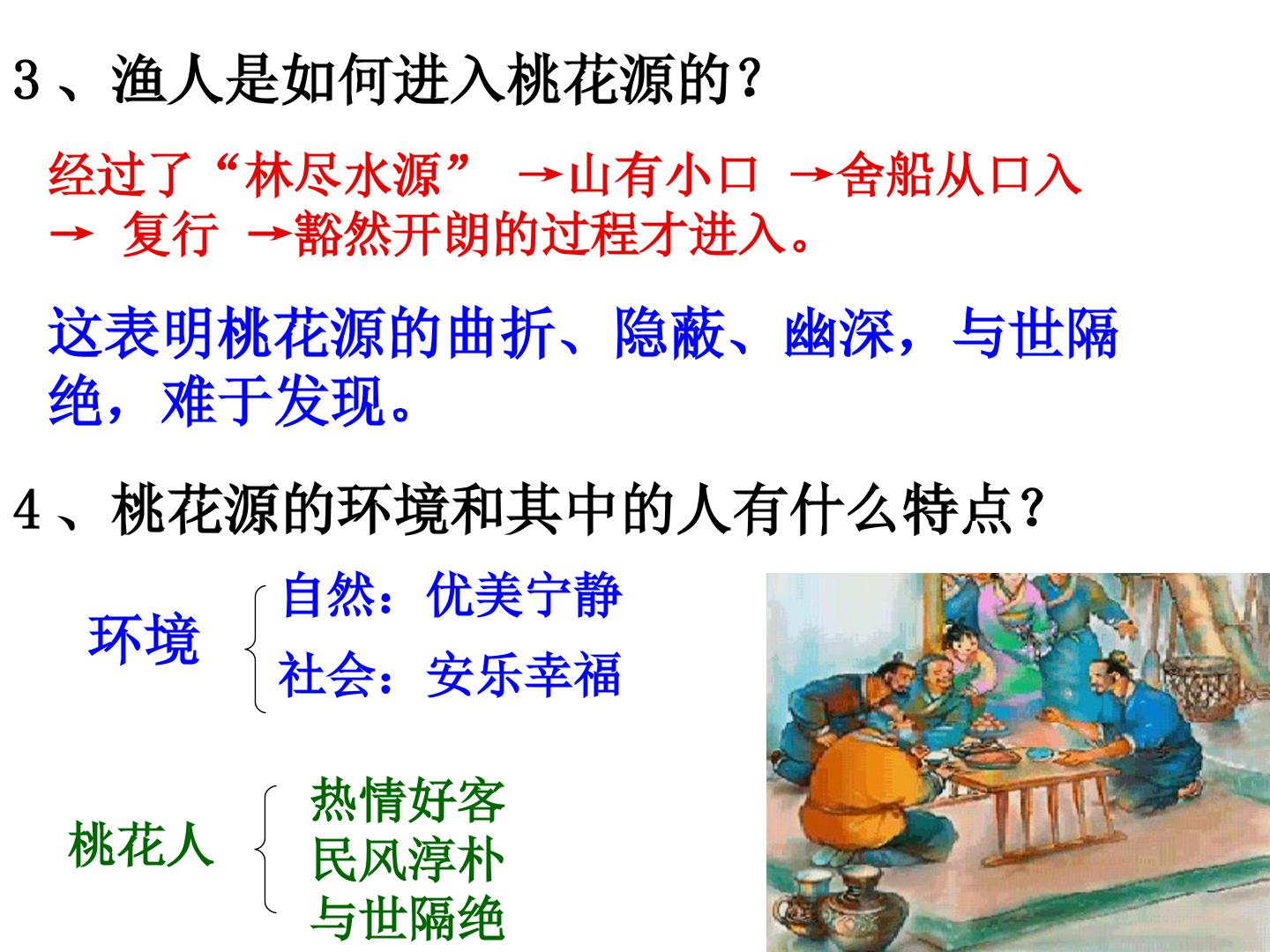 3、渔人是如何进入桃花源的?

经过了“林尽水源” →山有小口 →舍船从口入→ 复行 →豁然开朗的过程才进入。

这表明桃花源的曲折、隐蔽、幽深，与世隔绝，难于发现。

4、桃花源的环境和其中的人有什么特点?

环境

自然：优美宁静
社会：安乐幸福

桃花人

热情好客
民风淳朴
与世隔绝